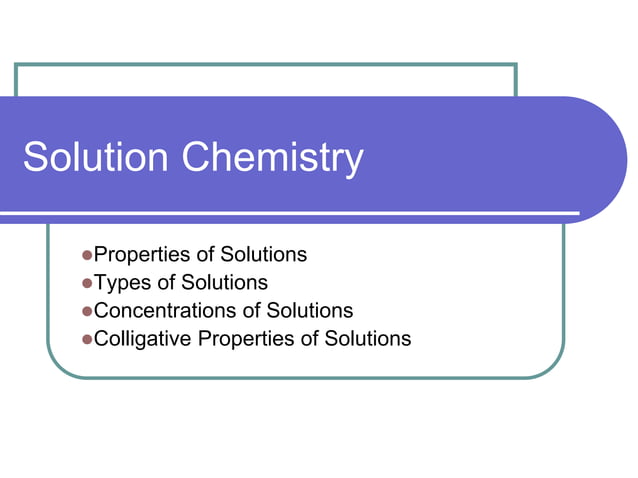 Solution Chemistry

- Properties of Solutions
- Types of Solutions
- Concentrations of Solutions
- Colligative Properties of Solutions